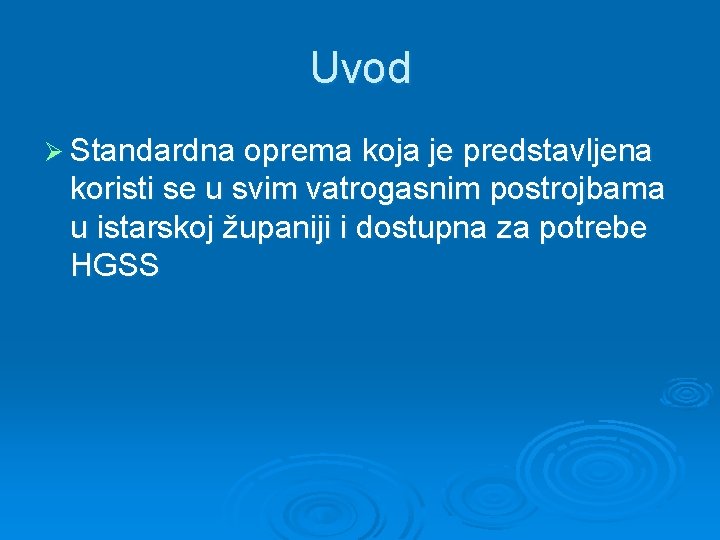 Uvod

➢ Standardna oprema koja je predstavljena koristi se u svim vatrogasnim postrojbama u istarskoj županiji i dostupna za potrebe HGSS